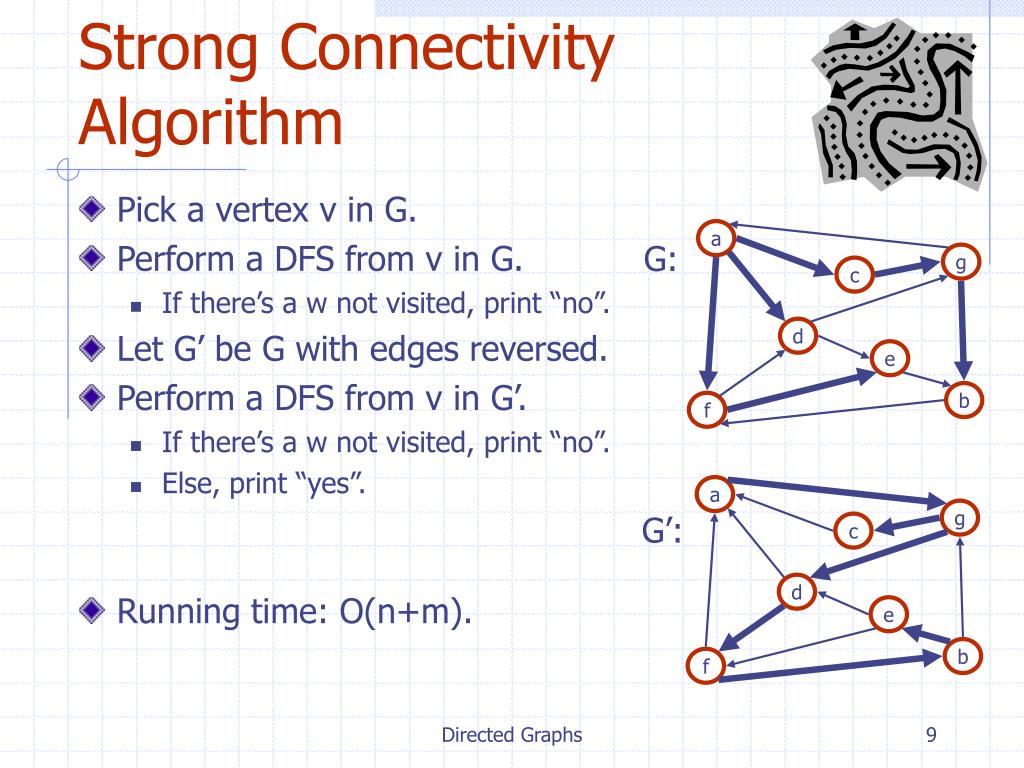 Strong Connectivity Algorithm

Pick a vertex v in G.

Perform a DFS from v in G.

If there’s a w not visited, print “no”.

Let G’ be G with edges reversed.

Perform a DFS from v in G’.

If there’s a w not visited, print “no”.

Else, print “yes”.

Running time: O(n+m).

G:

a

c

g

d

e

f

b

G’:

a

c

g

d

e

f

b

Directed Graphs

9